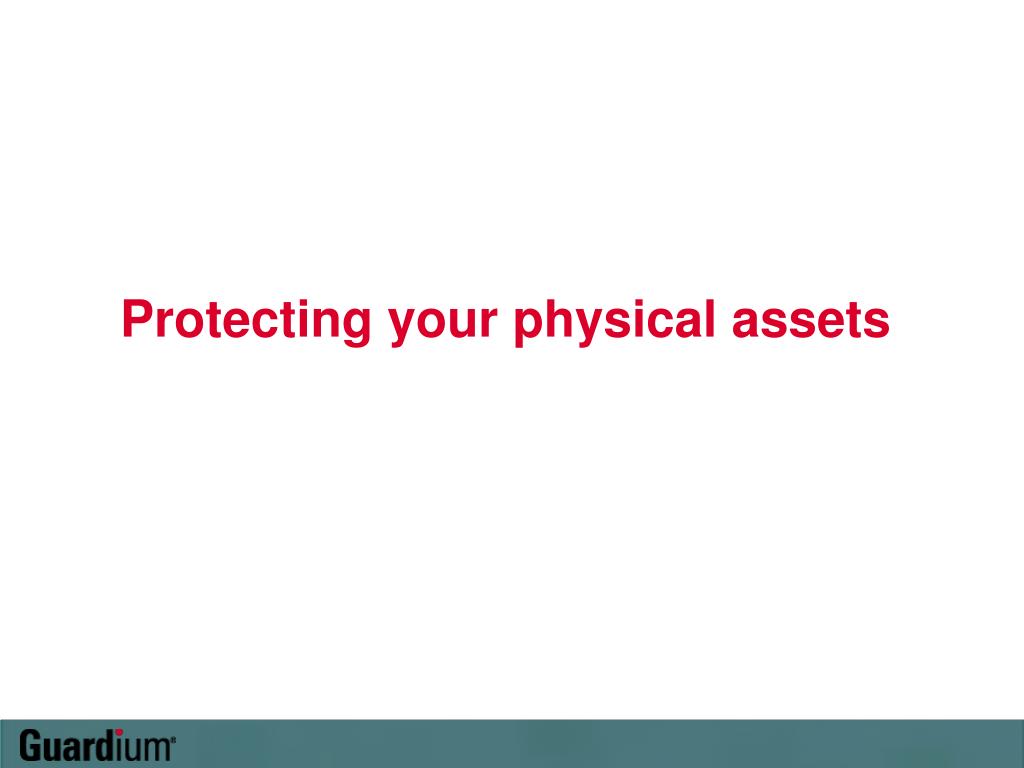 Protecting your physical assets

Guardium®